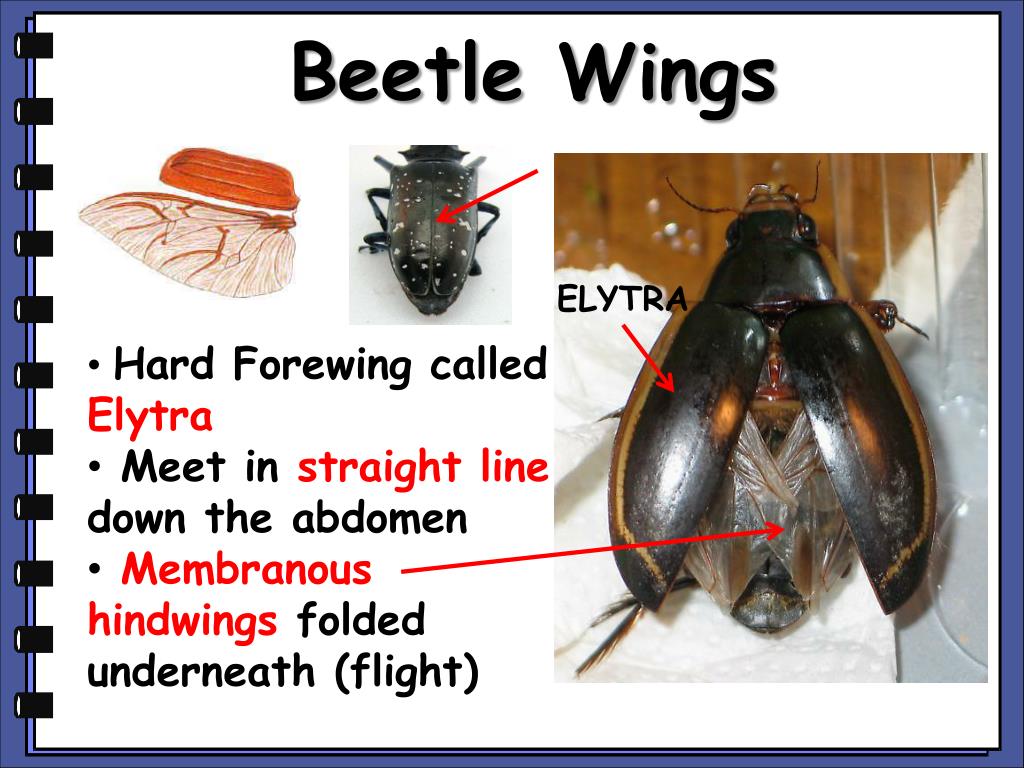 Beetle Wings

ELYTRA

• Hard Forewing called Elytra
• Meet in straight line down the abdomen
• Membranous hindwings folded underneath (flight)